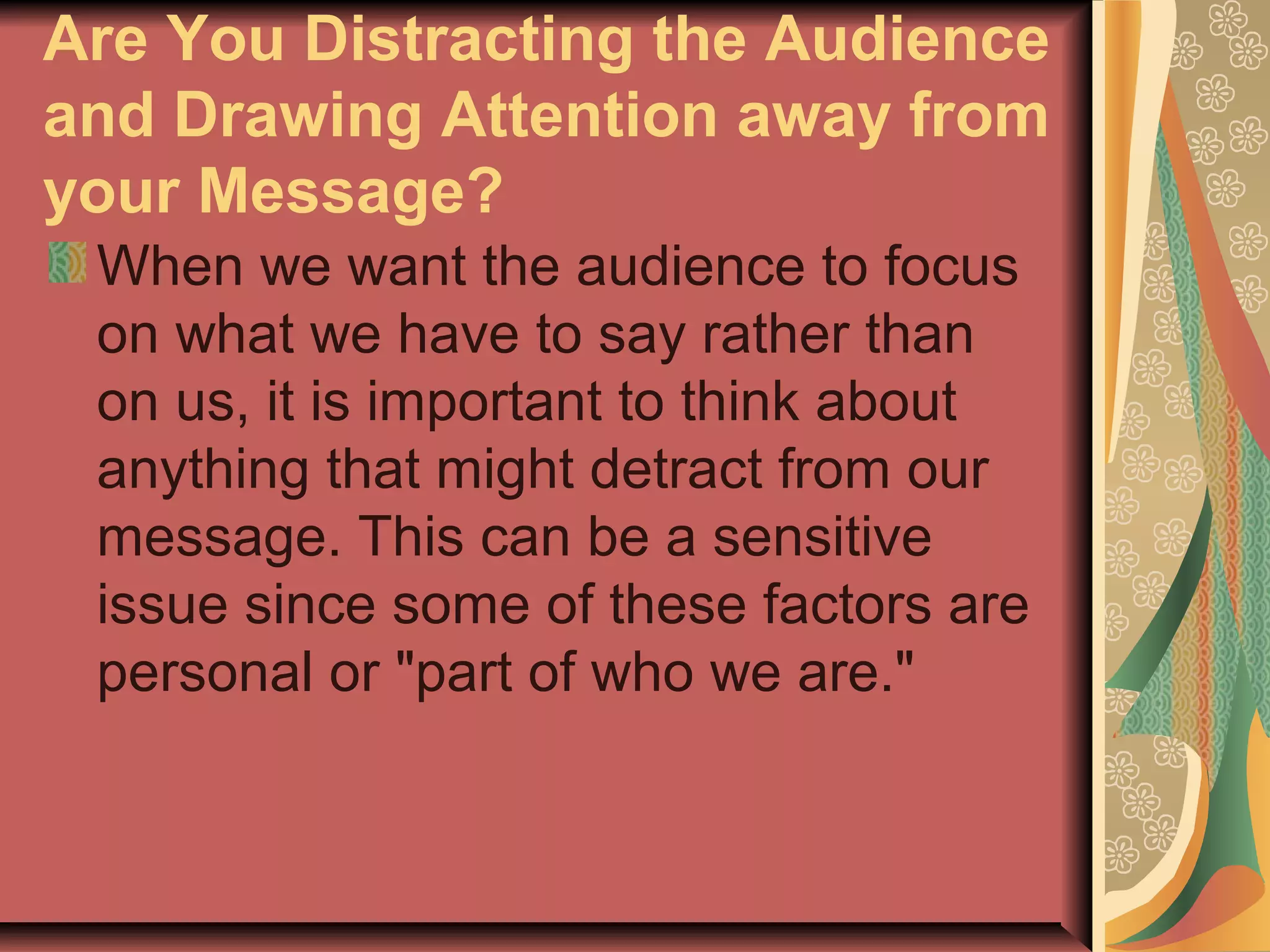 Are You Distracting the Audience and Drawing Attention away from your Message?

When we want the audience to focus on what we have to say rather than on us, it is important to think about anything that might detract from our message. This can be a sensitive issue since some of these factors are personal or "part of who we are."